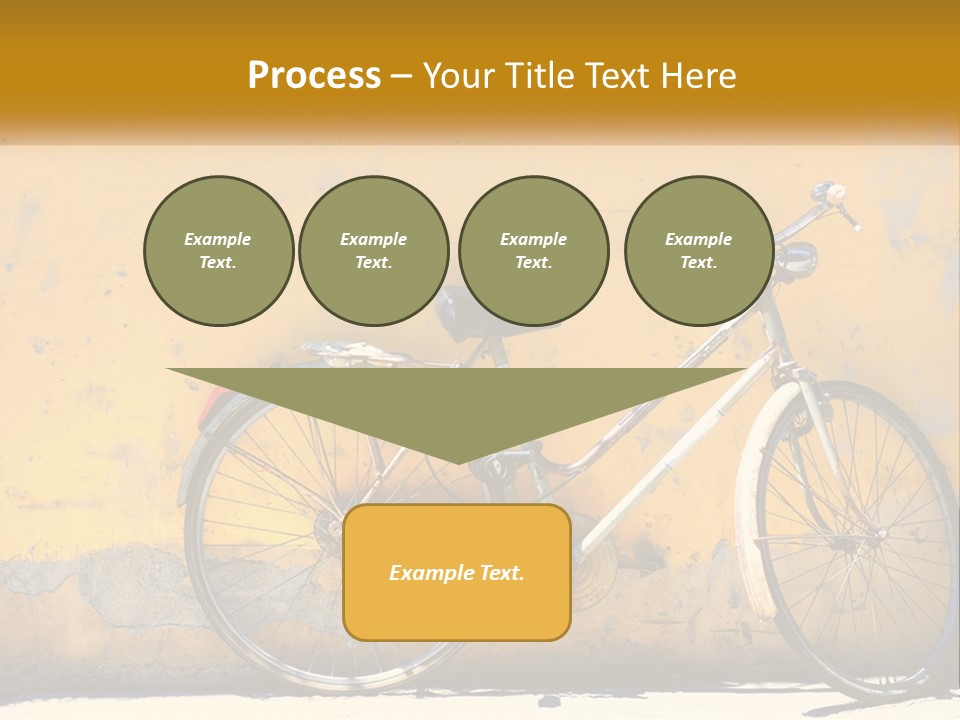 Process – Your Title Text Here

Example Text.

Example Text.

Example Text.

Example Text.

Example Text.